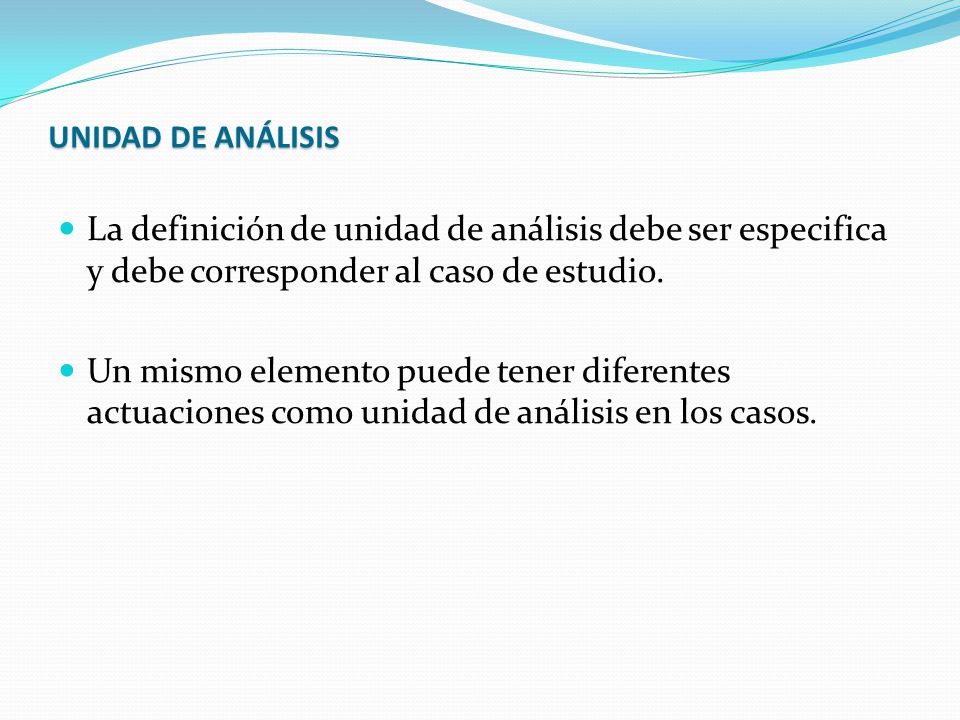 UNIDAD DE ANÁLISIS

La definición de unidad de análisis debe ser especifica y debe corresponder al caso de estudio.

Un mismo elemento puede tener diferentes actuaciones como unidad de análisis en los casos.